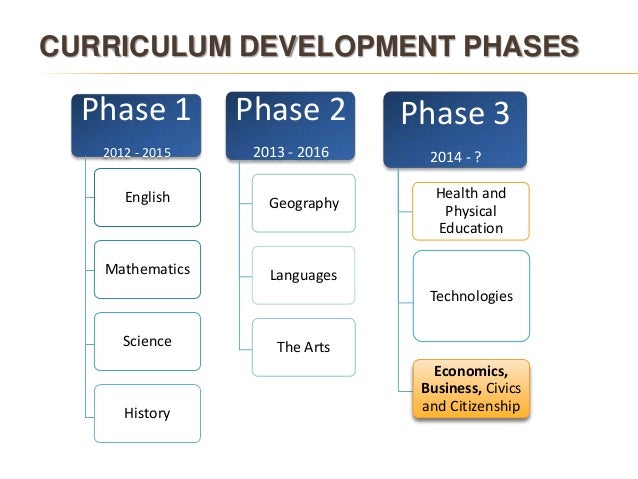 CURRICULUM DEVELOPMENT PHASES

Phase 1
2012 - 2015

English

Mathematics

Science

History

Phase 2
2013 - 2016

Geography

Languages

The Arts

Phase 3
2014 - ?

Health and Physical Education

Technologies

Economics, Business, Civics and Citizenship